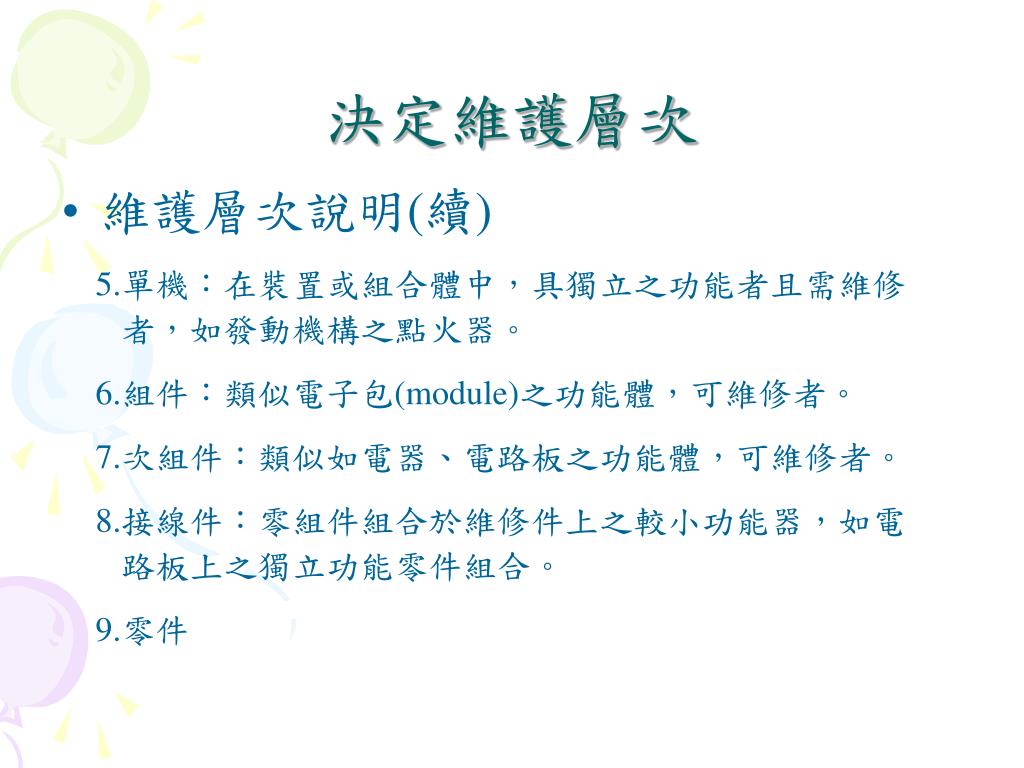 決定維護層次

• 維護層次說明(續)

5.單機：在裝置或組合體中，具獨立之功能者且需維修者，如發動機構之點火器。

6.組件：類似電子包(module)之功能體，可維修者。

7.次組件：類似如電器、電路板之功能體，可維修者。

8.接線件：零組件組合於維修件上之較小功能器，如電路板上之獨立功能零件組合。

9.零件